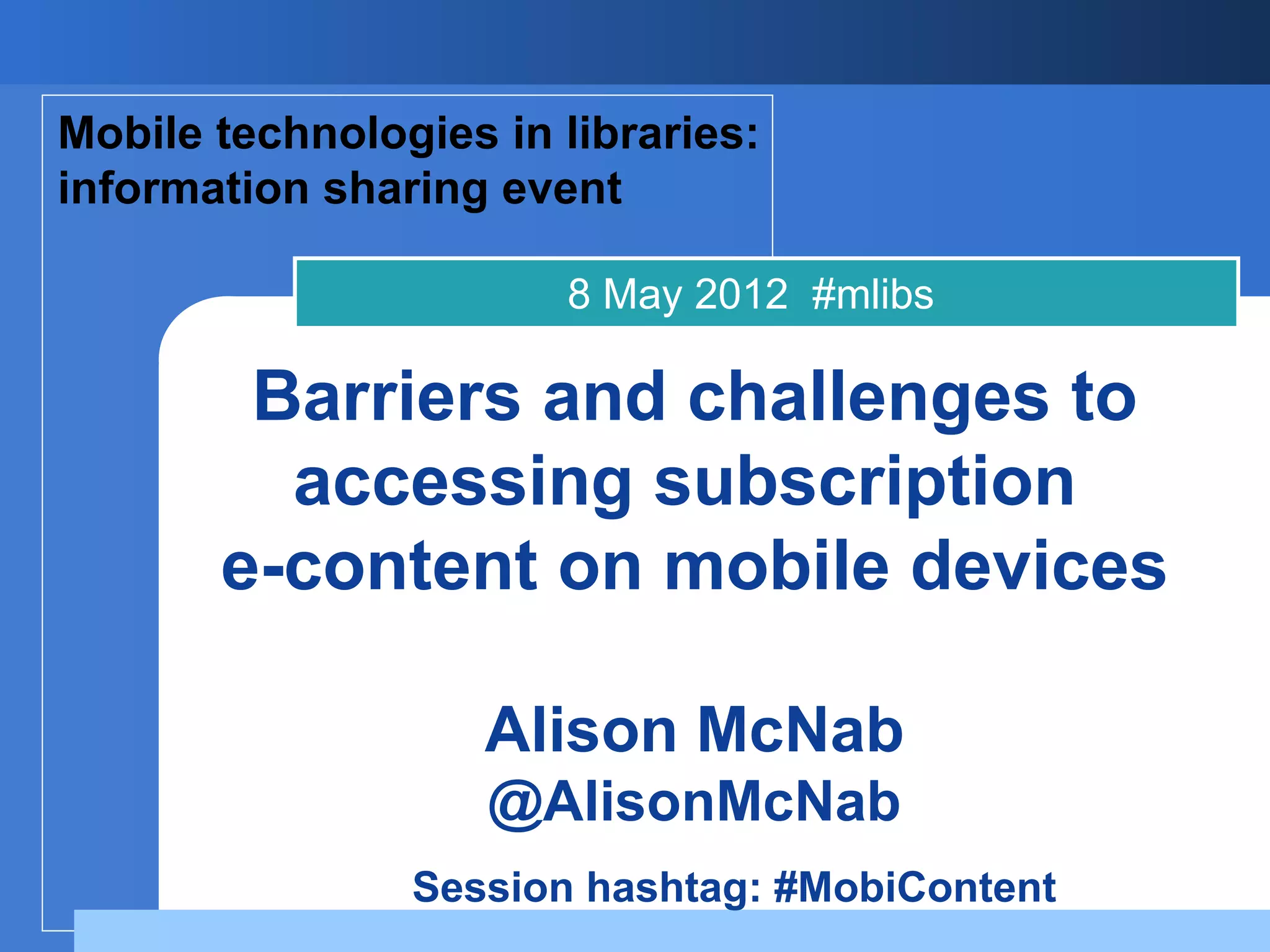 Mobile technologies in libraries: information sharing event

8 May 2012 #mlibs

Barriers and challenges to accessing subscription e-content on mobile devices

Alison McNab
@AlisonMcNab

Session hashtag: #MobiContent